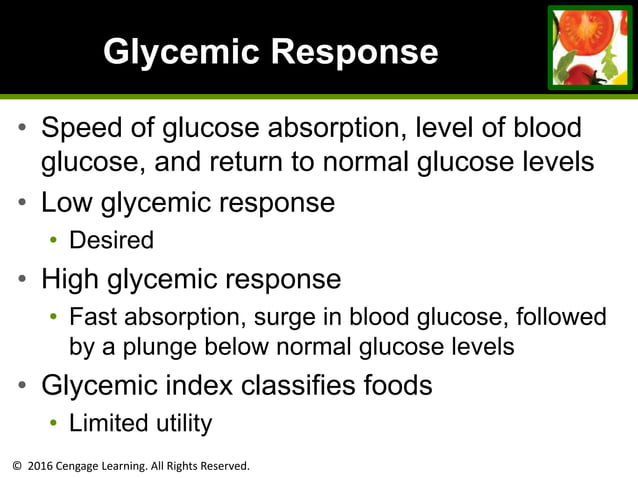 Glycemic Response

• Speed of glucose absorption, level of blood glucose, and return to normal glucose levels
• Low glycemic response
  • Desired
• High glycemic response
  • Fast absorption, surge in blood glucose, followed by a plunge below normal glucose levels
• Glycemic index classifies foods
  • Limited utility

© 2016 Cengage Learning. All Rights Reserved.